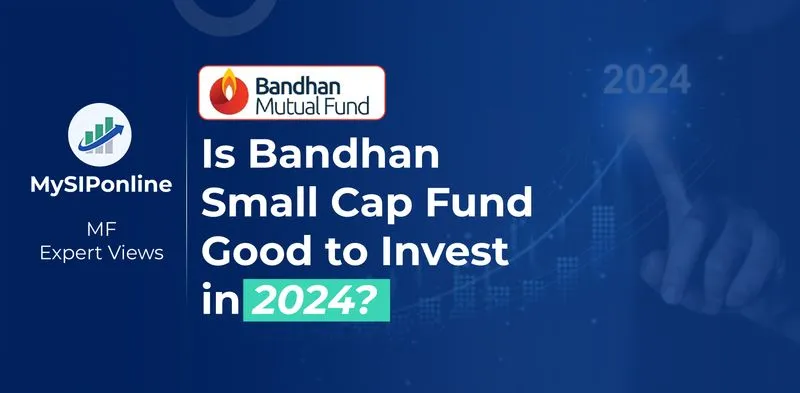 MySIPonline

MF
Expert Views

Bandhan
Mutual Fund

Is Bandhan Small Cap Fund Good to Invest in 2024?

2024